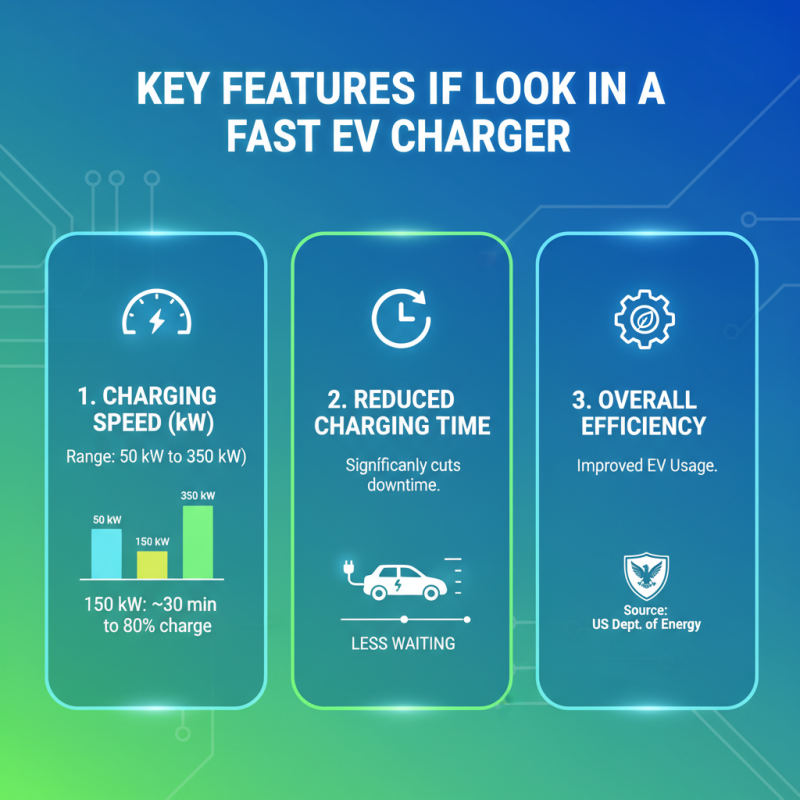 KEY FEATURES IF LOOK IN A FAST EV CHARGER

1. CHARGING SPEED (kW)

Range: 50 kW to 350 kW)

50 kW
150 kW
350 kW

150 kW: ~30 min to 80% charge

2. REDUCED CHARGING TIME

Significanly cuts downtime.

LESS WAITING

3. OVERALL EFFICIENCY

Improved EV Usage.

Source: US Dept. of Energy